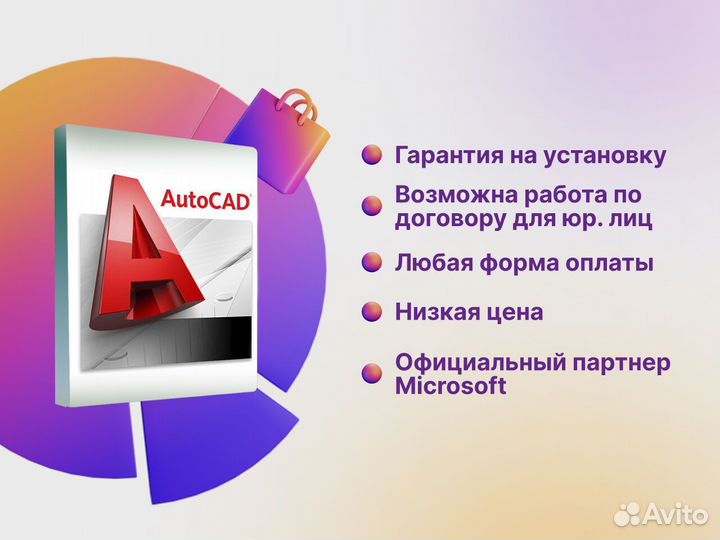 AutoCAD

Гарантия на установку

Возможна работа по договору для юр. лиц

Любая форма оплаты

Низкая цена

Официальный партнер Microsoft

Avito